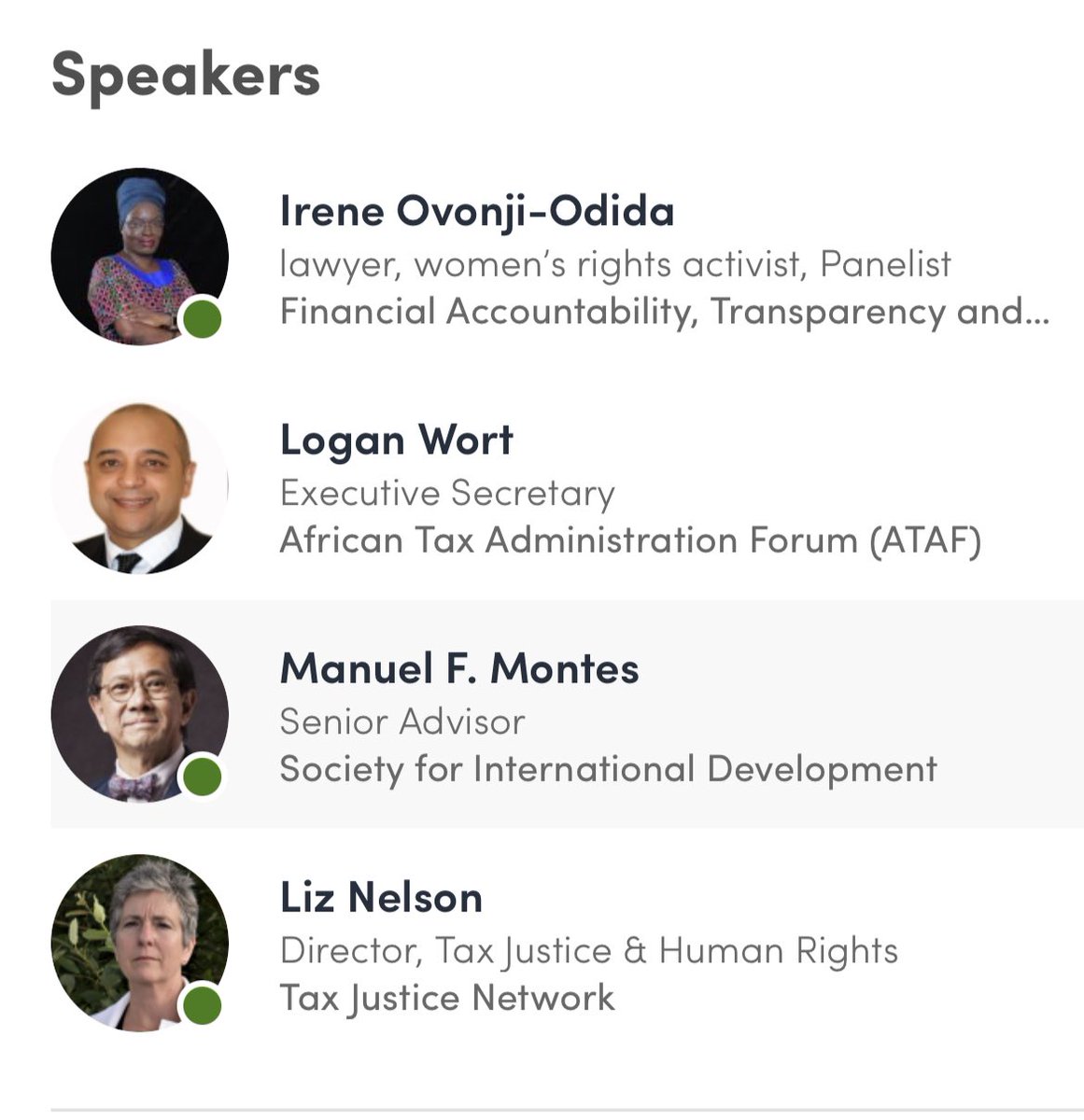 Speakers

Irene Ovonji-Odida
lawyer, women's rights activist, Panelist
Financial Accountability, Transparency and...

Logan Wort
Executive Secretary
African Tax Administration Forum (ATAF)

Manuel F. Montes
Senior Advisor
Society for International Development

Liz Nelson
Director, Tax Justice & Human Rights
Tax Justice Network